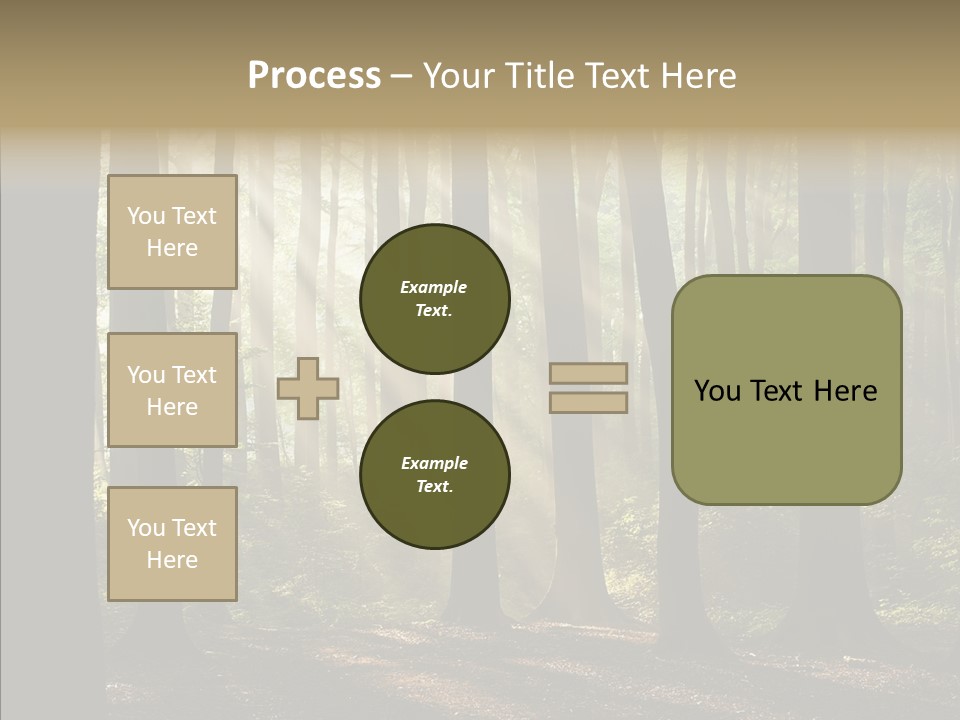 Process – Your Title Text Here

You Text Here

You Text Here

You Text Here

Example Text.

Example Text.

You Text Here